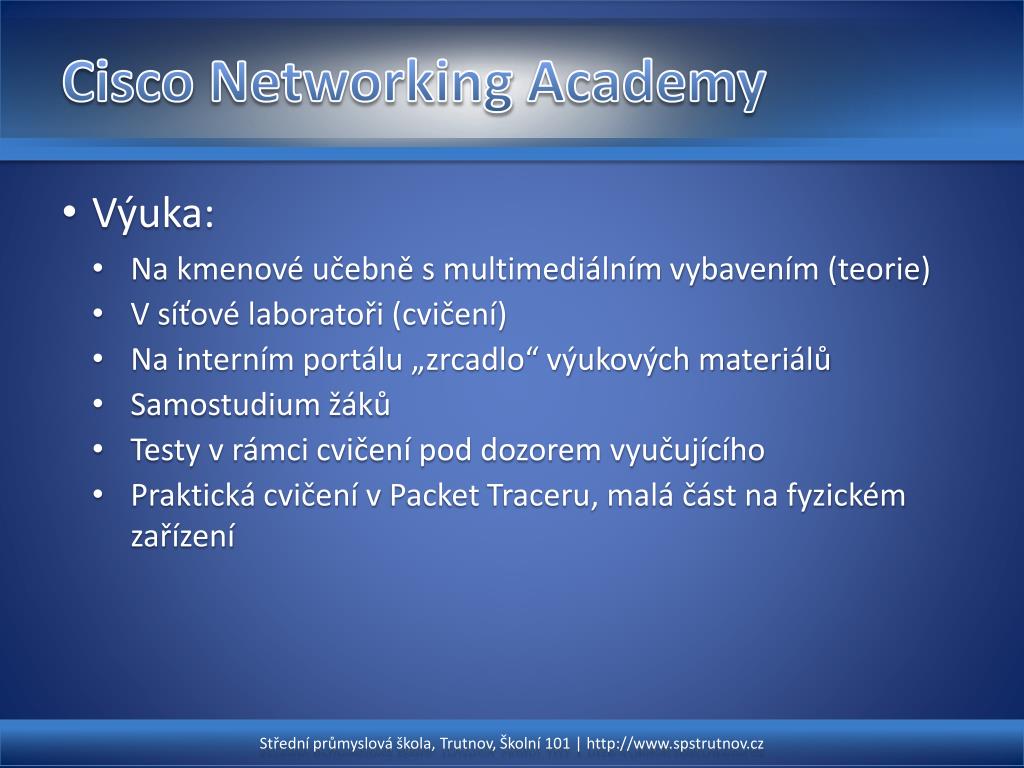 Cisco Networking Academy

• Výuka:
• Na kmenové učebně s multimediálním vybavením (teorie)
• V síťové laboratoři (cvičení)
• Na interním portálu „zrcadlo“ výukových materiálů
• Samostudium žáků
• Testy v rámci cvičení pod dozorem vyučujícího
• Praktická cvičení v Packet Traceru, malá část na fyzickém zařízení

Střední průmyslová škola, Trutnov, Školní 101 | http://www.spstrutnov.cz